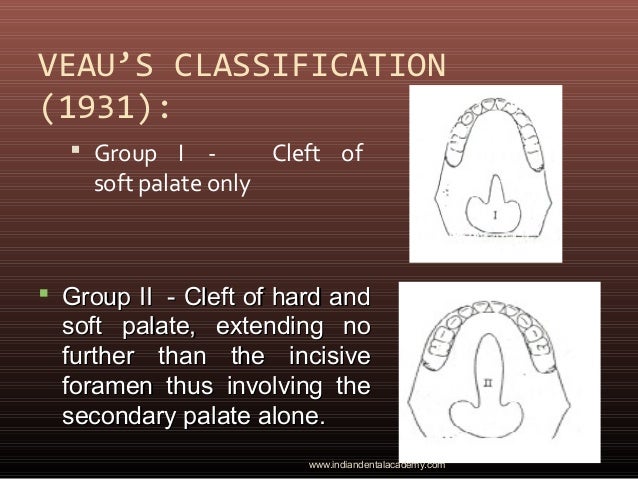 VEAU'S CLASSIFICATION (1931):

▪ Group I - Cleft of soft palate only

I

▪ Group II - Cleft of hard and soft palate, extending no further than the incisive foramen thus involving the secondary palate alone.

II

www.indiandentalacademy.com